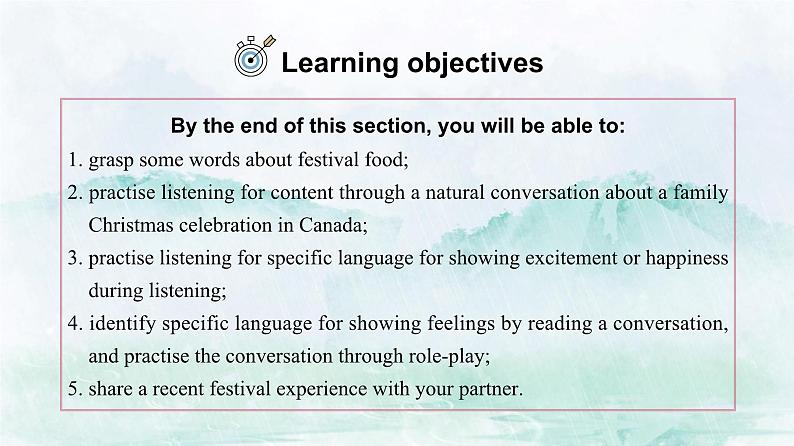 Learning objectives

By the end of this section, you will be able to:

1. grasp some words about festival food;
2. practise listening for content through a natural conversation about a family Christmas celebration in Canada;
3. practise listening for specific language for showing excitement or happiness during listening;
4. identify specific language for showing feelings by reading a conversation, and practise the conversation through role-play;
5. share a recent festival experience with your partner.